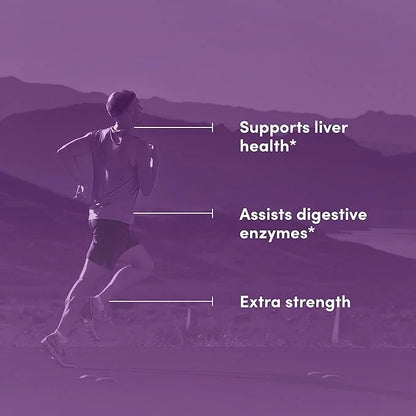 Supports liver health*

Assists digestive enzymes*

Extra strength